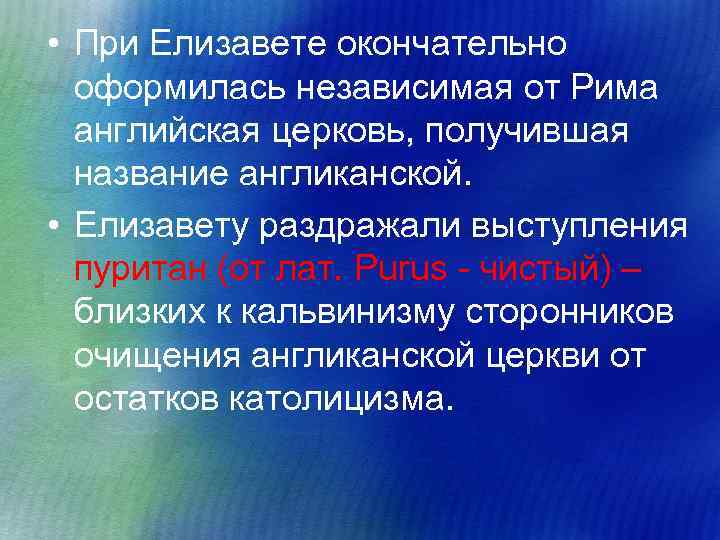 • При Елизавете окончательно оформилась независимая от Рима английская церковь, получившая название англиканской.

• Елизавету раздражали выступления пуритан (от лат. Purus - чистый) – близких к кальвинизму сторонников очищения англиканской церкви от остатков католицизма.